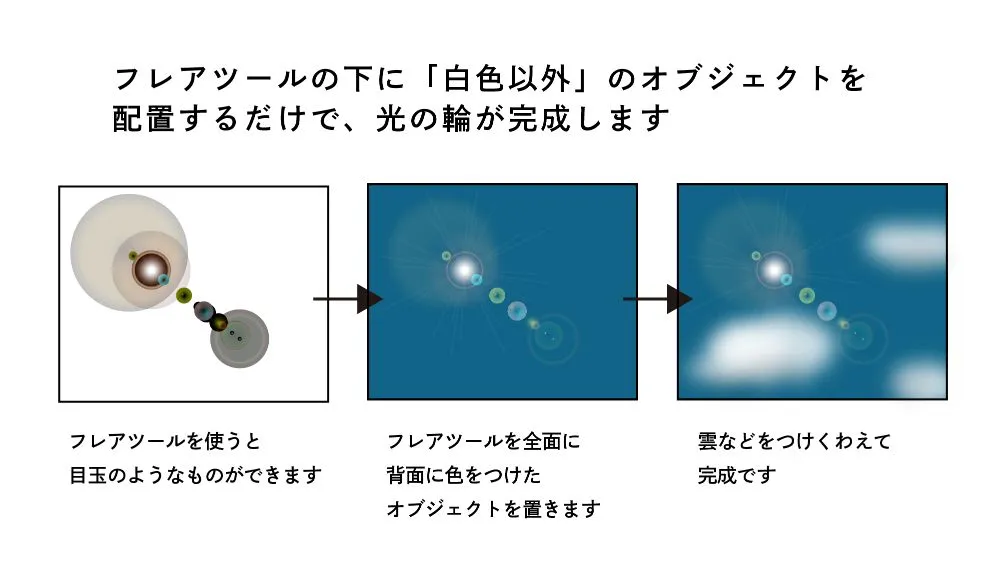 フレアツールの下に「白色以外」のオブジェクトを配置するだけで、光の輪が完成します

フレアツールを使うと
目玉のようなものができます

フレアツールを全面に
背面に色をつけた
オブジェクトを置きます

雲などをつけくわえて
完成です